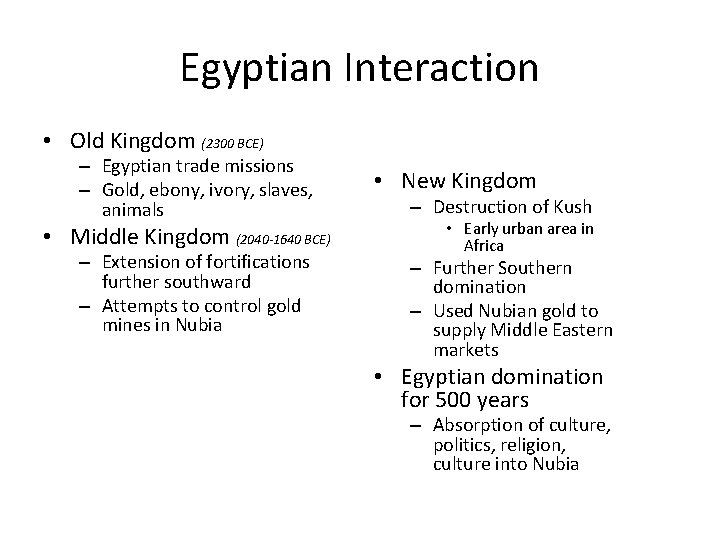 Egyptian Interaction

• Old Kingdom (2300 BCE)
– Egyptian trade missions
– Gold, ebony, ivory, slaves, animals
• Middle Kingdom (2040-1640 BCE)
– Extension of fortifications further southward
– Attempts to control gold mines in Nubia

• New Kingdom
– Destruction of Kush
• Early urban area in Africa
– Further Southern domination
– Used Nubian gold to supply Middle Eastern markets
• Egyptian domination for 500 years
– Absorption of culture, politics, religion, culture into Nubia